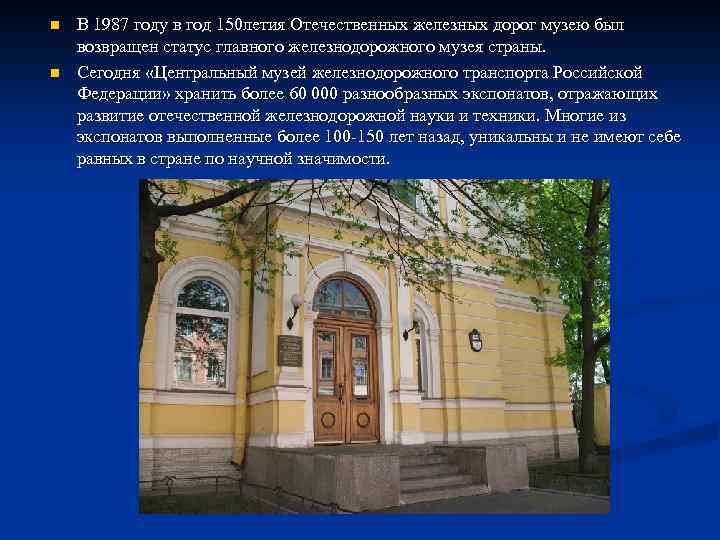 В 1987 году в год 150летия Отечественных железных дорог музею был возвращен статус главного железнодорожного музея страны.

Сегодня «Центральный музей железнодорожного транспорта Российской Федерации» хранить более 60 000 разнообразных экспонатов, отражающих развитие отечественной железнодорожной науки и техники. Многие из экспонатов выполненные более 100-150 лет назад, уникальны и не имеют себе равных в стране по научной значимости.